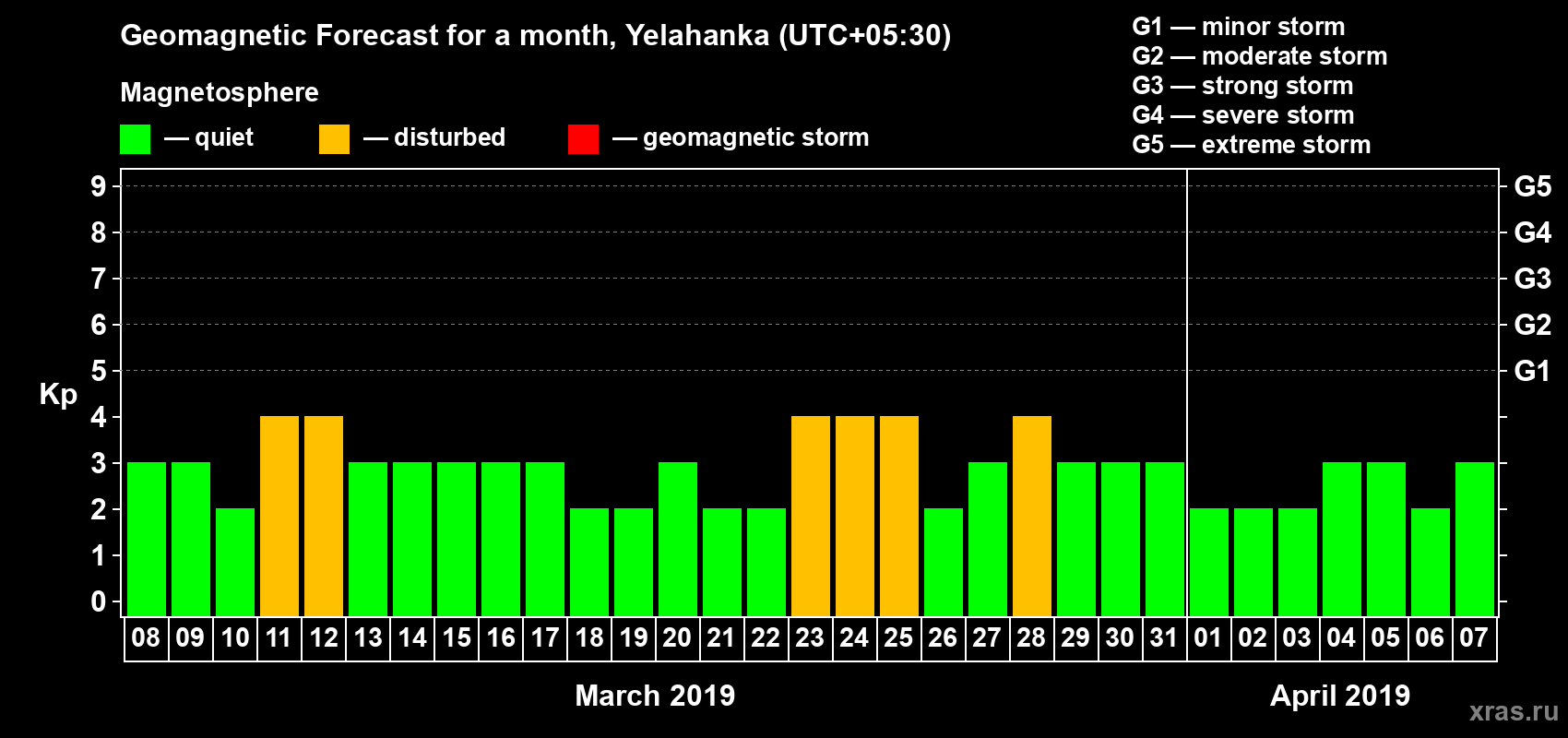 Geomagnetic Forecast for a month, Yelahanka (UTC+05:30)

Magnetosphere

— quiet — disturbed — geomagnetic storm

G1 — minor storm
G2 — moderate storm
G3 — strong storm
G4 — severe storm
G5 — extreme storm

Kp

9
8
7
6
5
4
3
2
1
0

G5
G4
G3
G2
G1

08 09 10 11 12 13 14 15 16 17 18 19 20 21 22 23 24 25 26 27 28 29 30 31 01 02 03 04 05 06 07

March 2019

April 2019

xras.ru